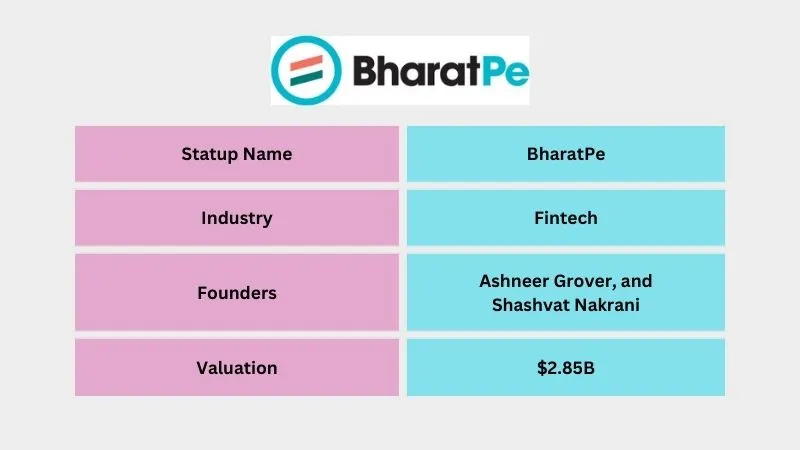 BharatPe

| Statup Name | BharatPe |
|---|---|
| Industry | Fintech |
| Founders | Ashneer Grover, and Shashvat Nakrani |
| Valuation | \$2.85B |